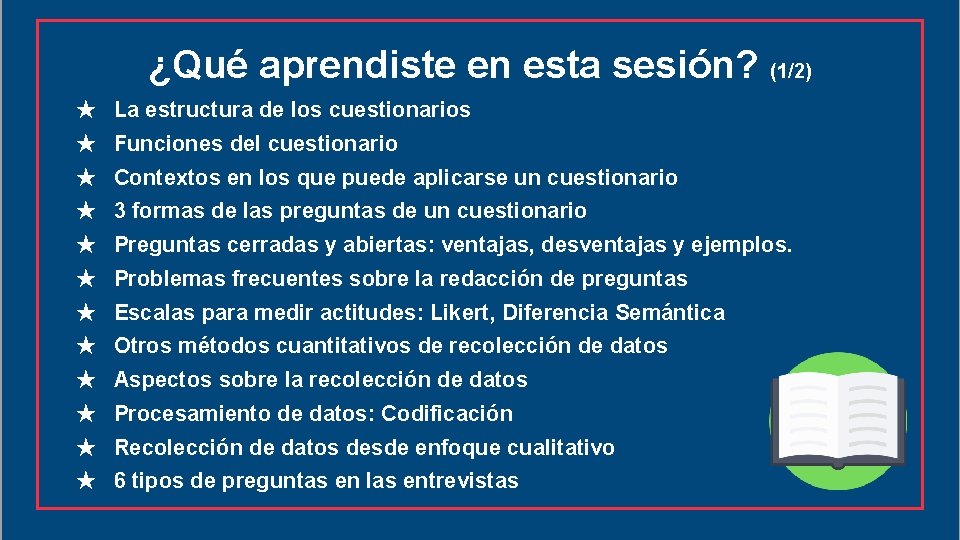 ¿Qué aprendiste en esta sesión? (1/2)

★ La estructura de los cuestionarios
★ Funciones del cuestionario
★ Contextos en los que puede aplicarse un cuestionario
★ 3 formas de las preguntas de un cuestionario
★ Preguntas cerradas y abiertas: ventajas, desventajas y ejemplos.
★ Problemas frecuentes sobre la redacción de preguntas
★ Escalas para medir actitudes: Likert, Diferencia Semántica
★ Otros métodos cuantitativos de recolección de datos
★ Aspectos sobre la recolección de datos
★ Procesamiento de datos: Codificación
★ Recolección de datos desde enfoque cualitativo
★ 6 tipos de preguntas en las entrevistas